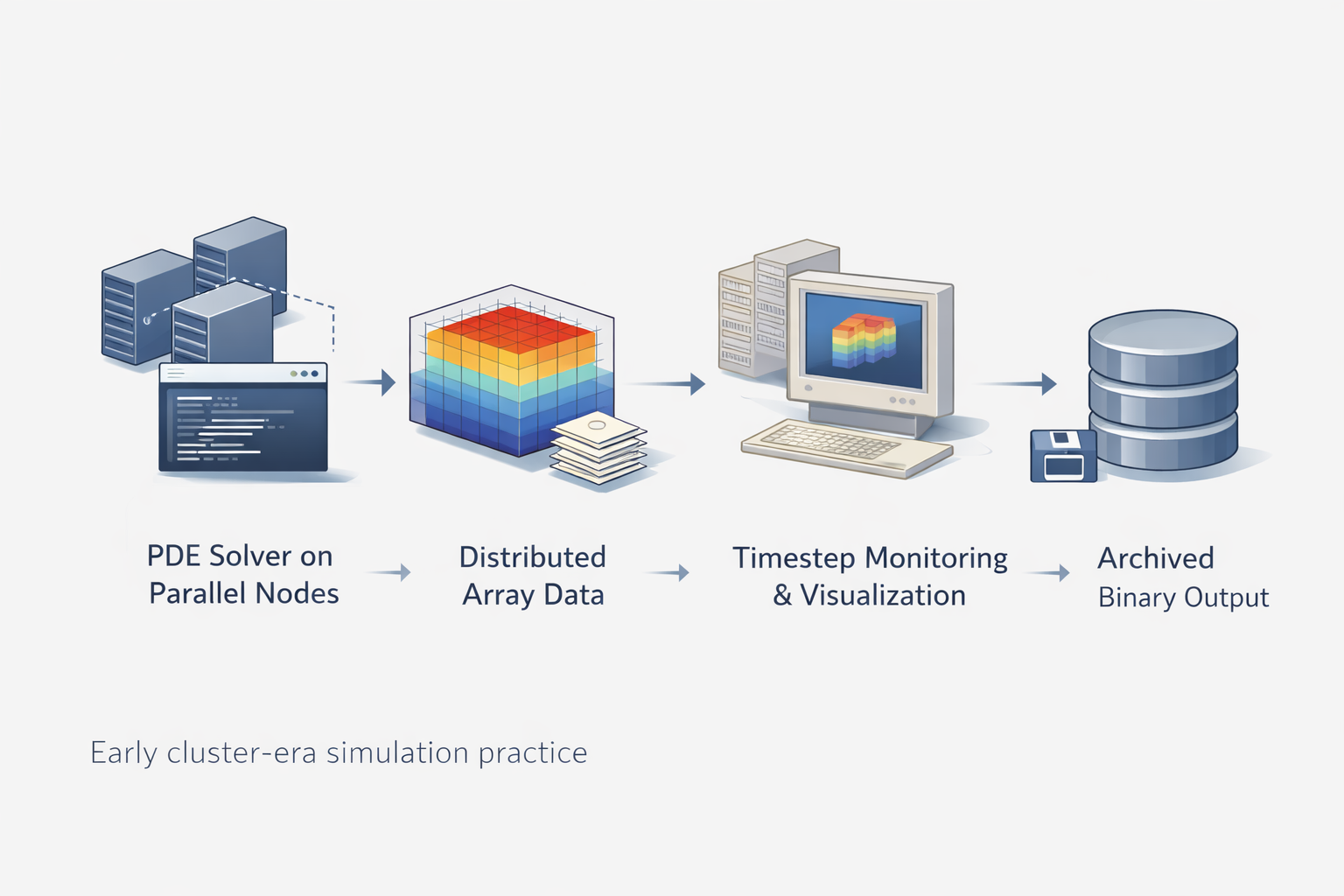 PDE Solver on Parallel Nodes

Distributed Array Data

Timestep Monitoring & Visualization

Archived Binary Output

Early cluster-era simulation practice